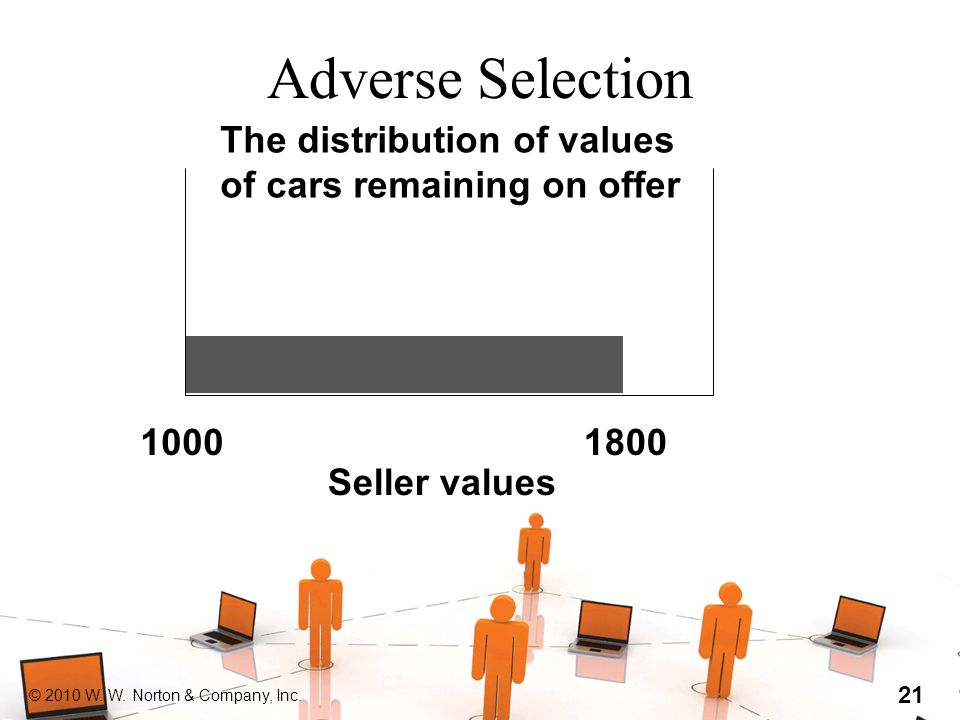 Adverse Selection

The distribution of values of cars remaining on offer

1000

1800

Seller values

© 2010 W. W. Norton & Company, Inc.

21